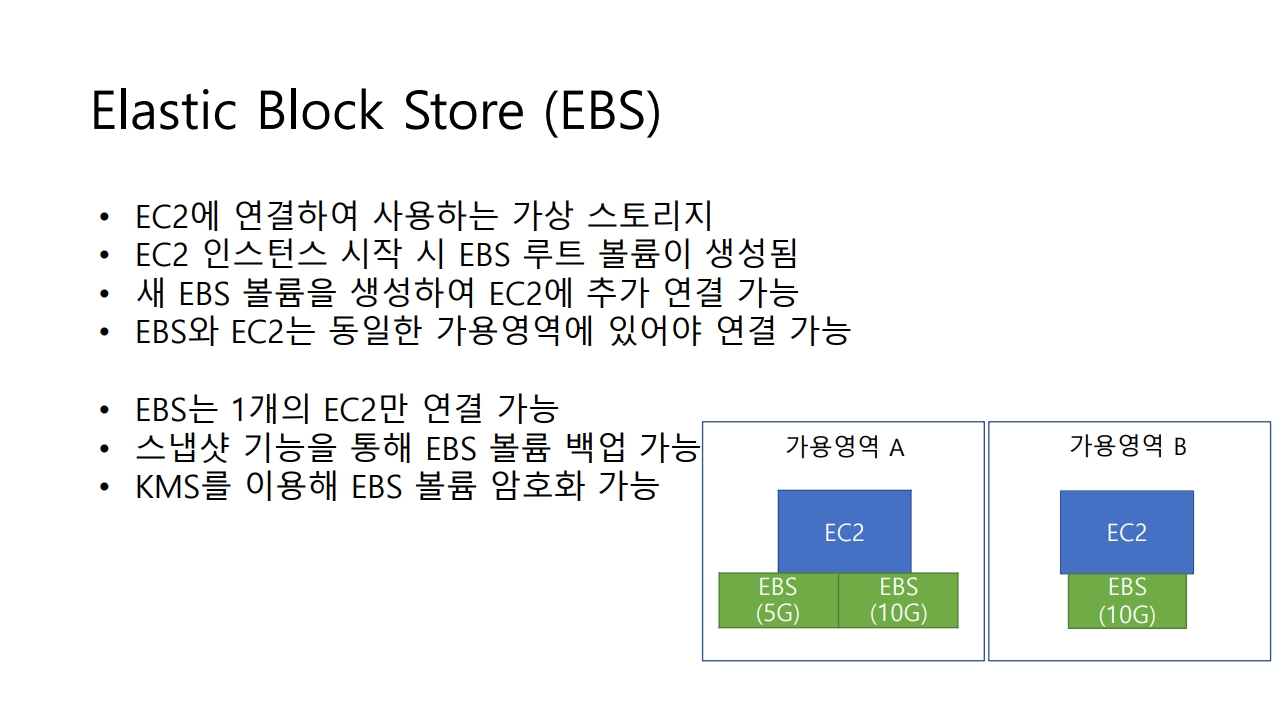 Elastic Block Store (EBS)

• EC2에 연결하여 사용하는 가상 스토리지
• EC2 인스턴스 시작 시 EBS 루트 볼륨이 생성됨
• 새 EBS 볼륨을 생성하여 EC2에 추가 연결 가능
• EBS와 EC2는 동일한 가용영역에 있어야 연결 가능

• EBS는 1개의 EC2만 연결 가능
• 스냅샷 기능을 통해 EBS 볼륨 백업 가능
• KMS를 이용해 EBS 볼륨 암호화 가능

가용영역 A
EC2
EBS (5G)
EBS (10G)

가용영역 B
EC2
EBS (10G)